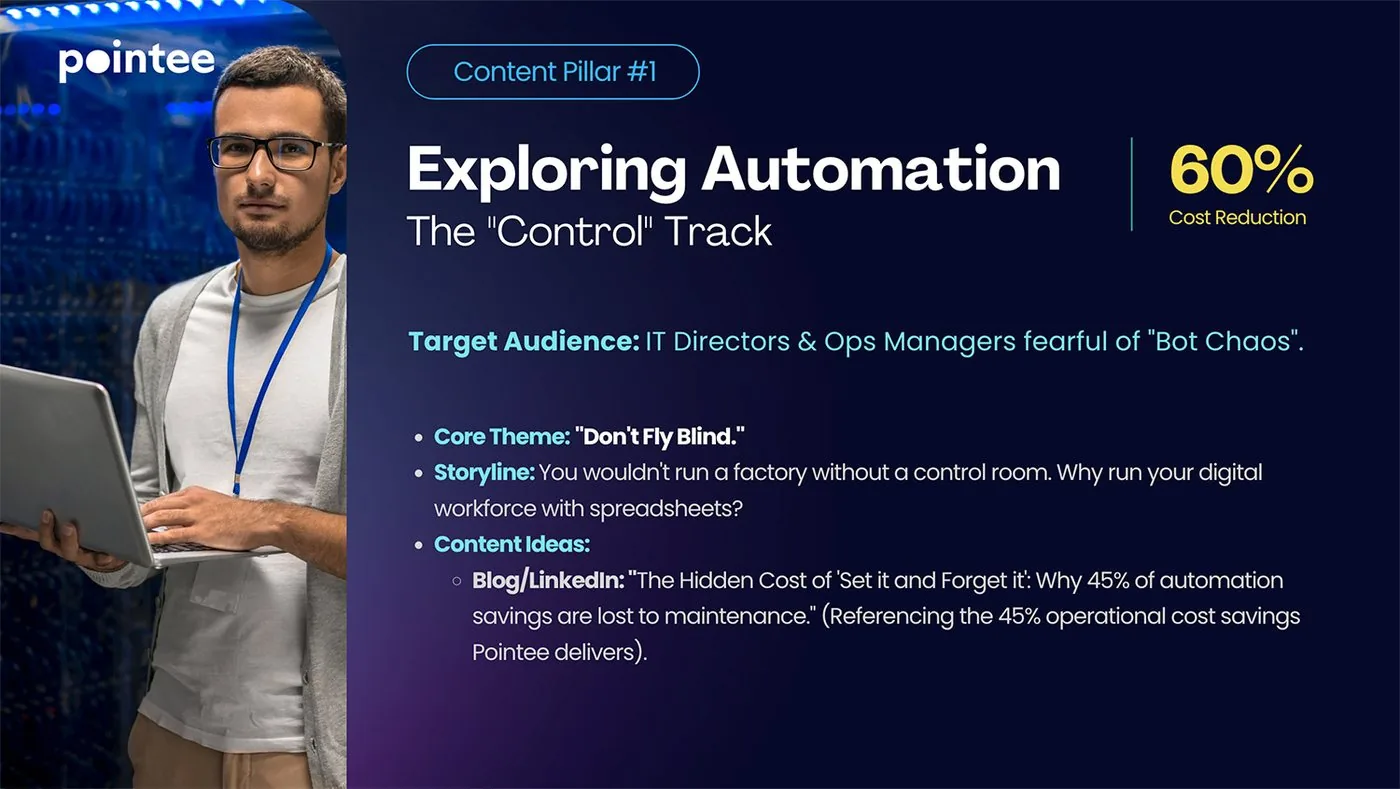 pointee

Content Pillar #1

Exploring Automation
The "Control" Track

60%
Cost Reduction

Target Audience: IT Directors & Ops Managers fearful of "Bot Chaos".

- Core Theme: "Don't Fly Blind."
- Storyline: You wouldn't run a factory without a control room. Why run your digital workforce with spreadsheets?
- Content Ideas:
  - Blog/LinkedIn: "The Hidden Cost of 'Set it and Forget it': Why 45% of automation savings are lost to maintenance." (Referencing the 45% operational cost savings Pointee delivers).